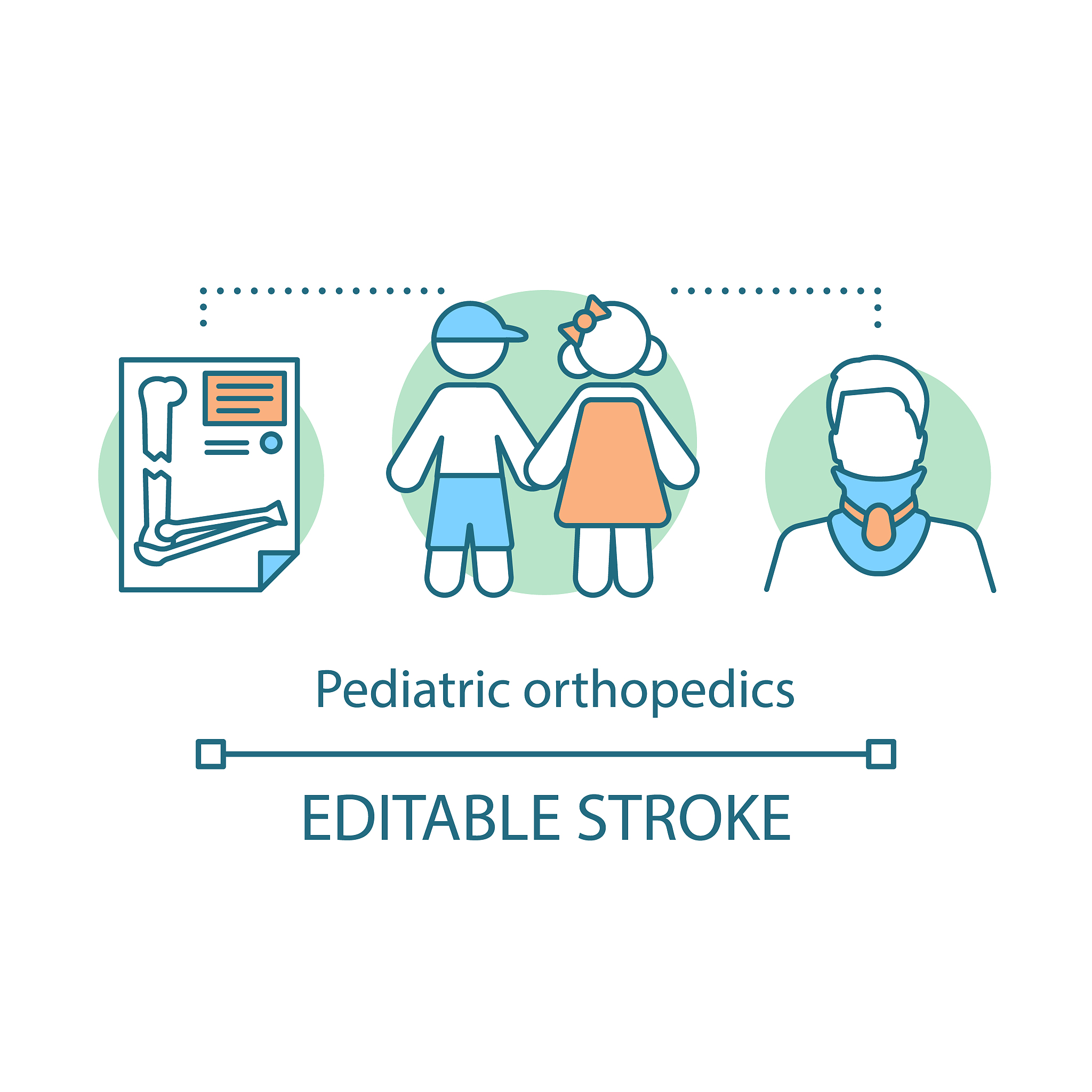 Pediatric orthopedics

EDITABLE STROKE